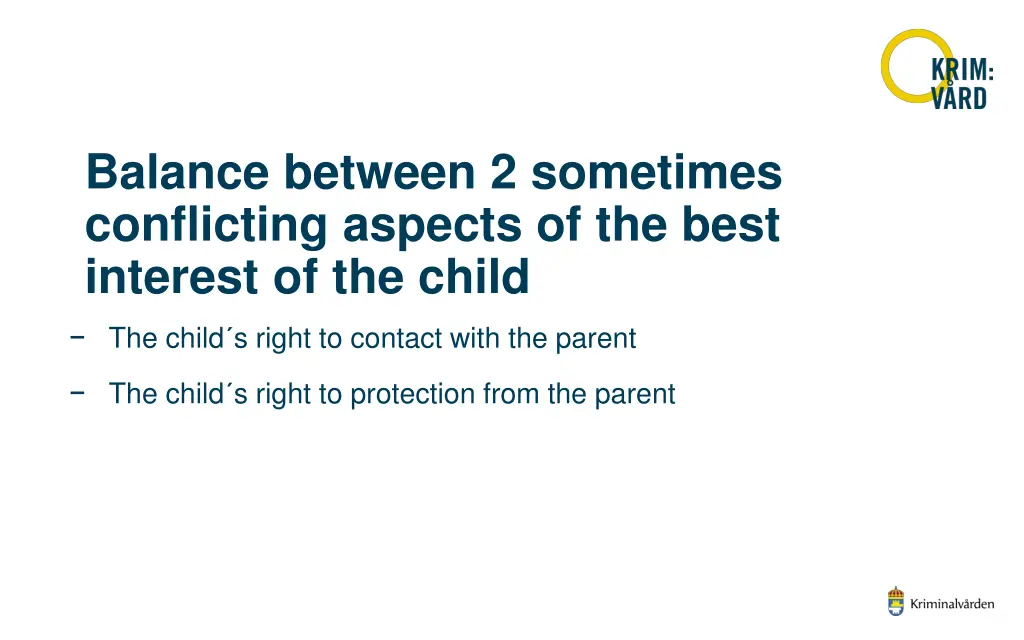 KRIM:
VÅRD

Balance between 2 sometimes conflicting aspects of the best interest of the child

− The child´s right to contact with the parent

− The child´s right to protection from the parent

Kriminalvården